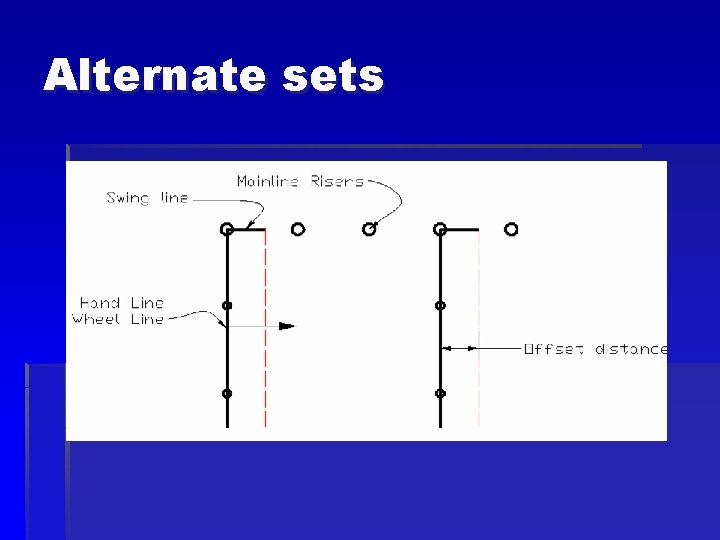 Alternate sets

Mainline Risers

Swing line

Hand Line
Wheel Line

Offset distance